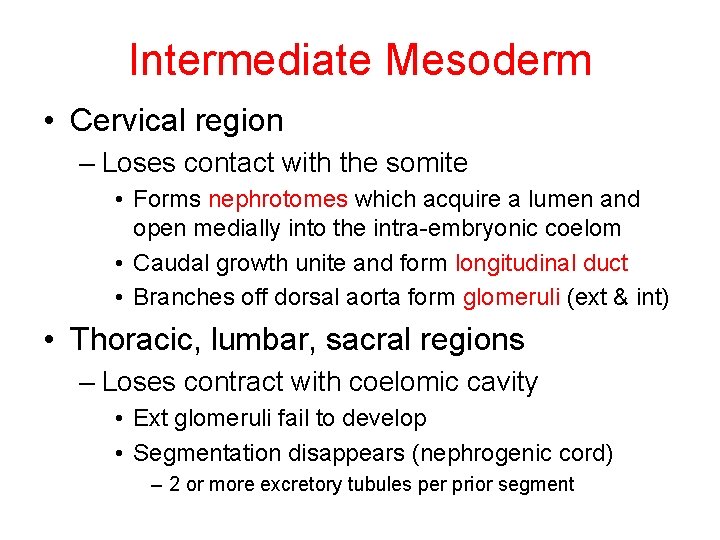 Intermediate Mesoderm

• Cervical region
– Loses contact with the somite
• Forms nephrotomes which acquire a lumen and open medially into the intra-embryonic coelom
• Caudal growth unite and form longitudinal duct
• Branches off dorsal aorta form glomeruli (ext & int)

• Thoracic, lumbar, sacral regions
– Loses contract with coelomic cavity
• Ext glomeruli fail to develop
• Segmentation disappears (nephrogenic cord)
– 2 or more excretory tubules per prior segment